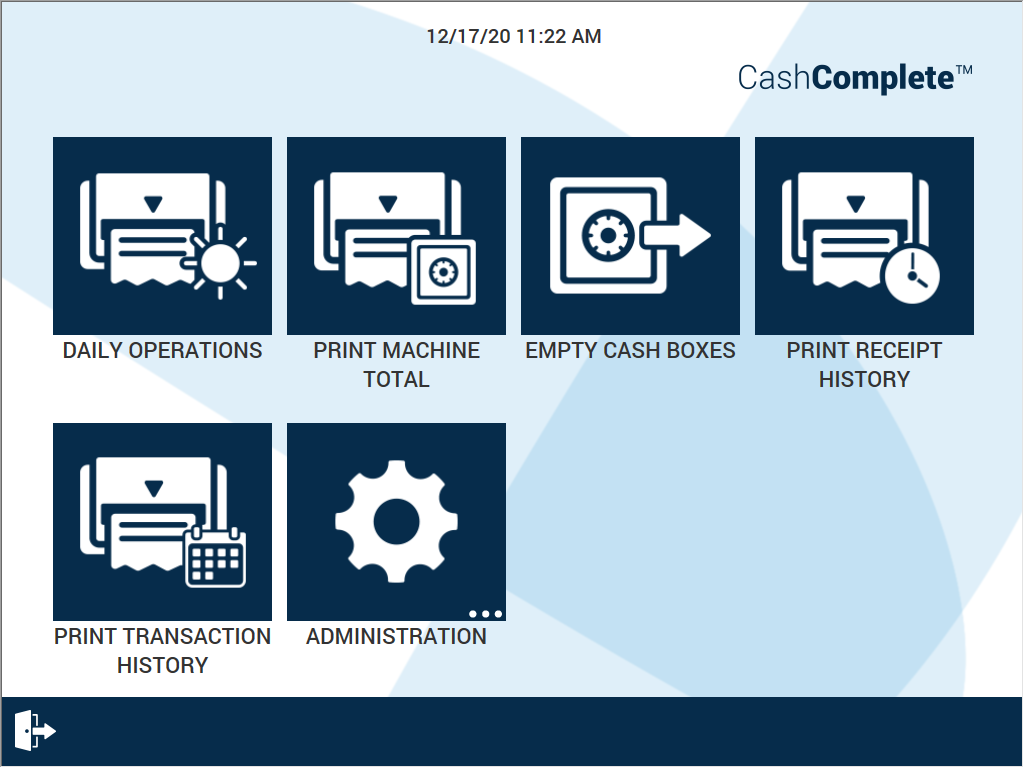 12/17/20 11:22 AM

CashComplete™

DAILY OPERATIONS

PRINT MACHINE TOTAL

EMPTY CASH BOXES

PRINT RECEIPT HISTORY

PRINT TRANSACTION HISTORY

ADMINISTRATION